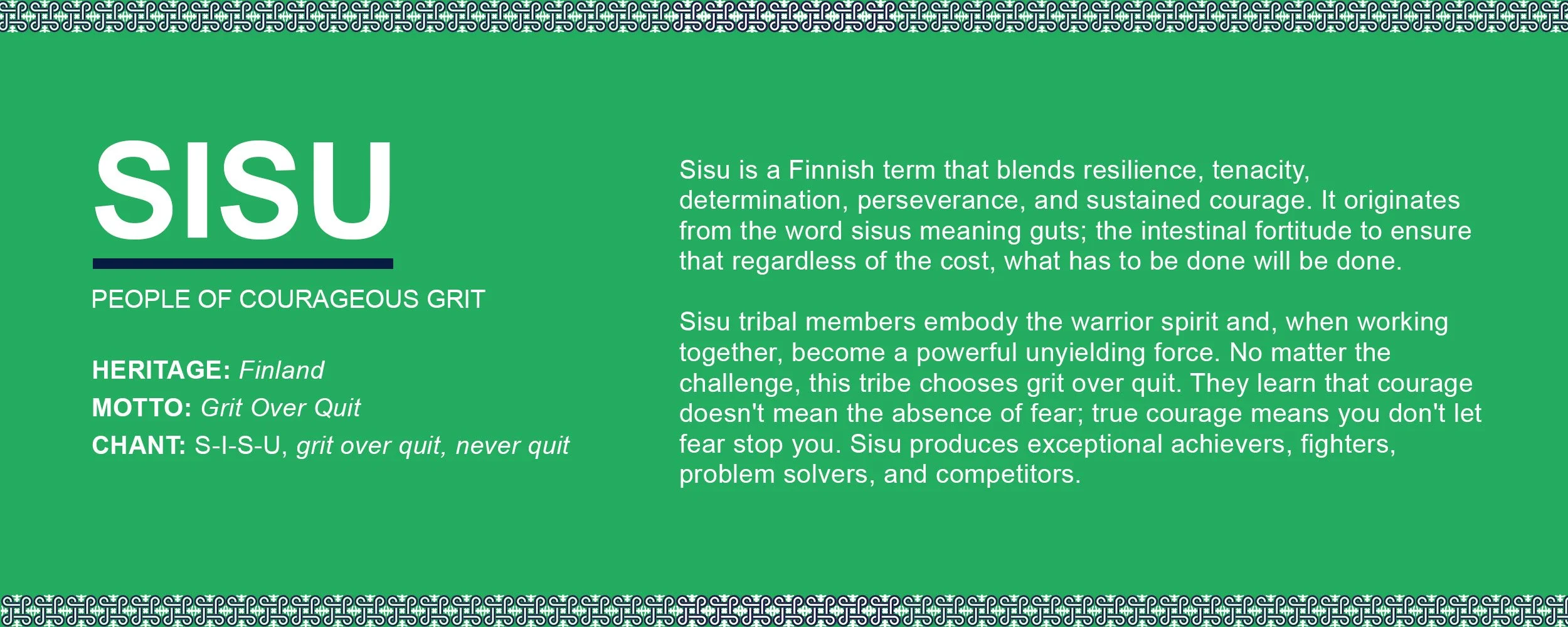 SISU

PEOPLE OF COURAGEOUS GRIT

HERITAGE: Finland
MOTTO: Grit Over Quit
CHANT: S-I-S-U, grit over quit, never quit

Sisu is a Finnish term that blends resilience, tenacity, determination, perseverance, and sustained courage. It originates from the word sisus meaning guts; the intestinal fortitude to ensure that regardless of the cost, what has to be done will be done.

Sisu tribal members embody the warrior spirit and, when working together, become a powerful unyielding force. No matter the challenge, this tribe chooses grit over quit. They learn that courage doesn't mean the absence of fear; true courage means you don't let fear stop you. Sisu produces exceptional achievers, fighters, problem solvers, and competitors.